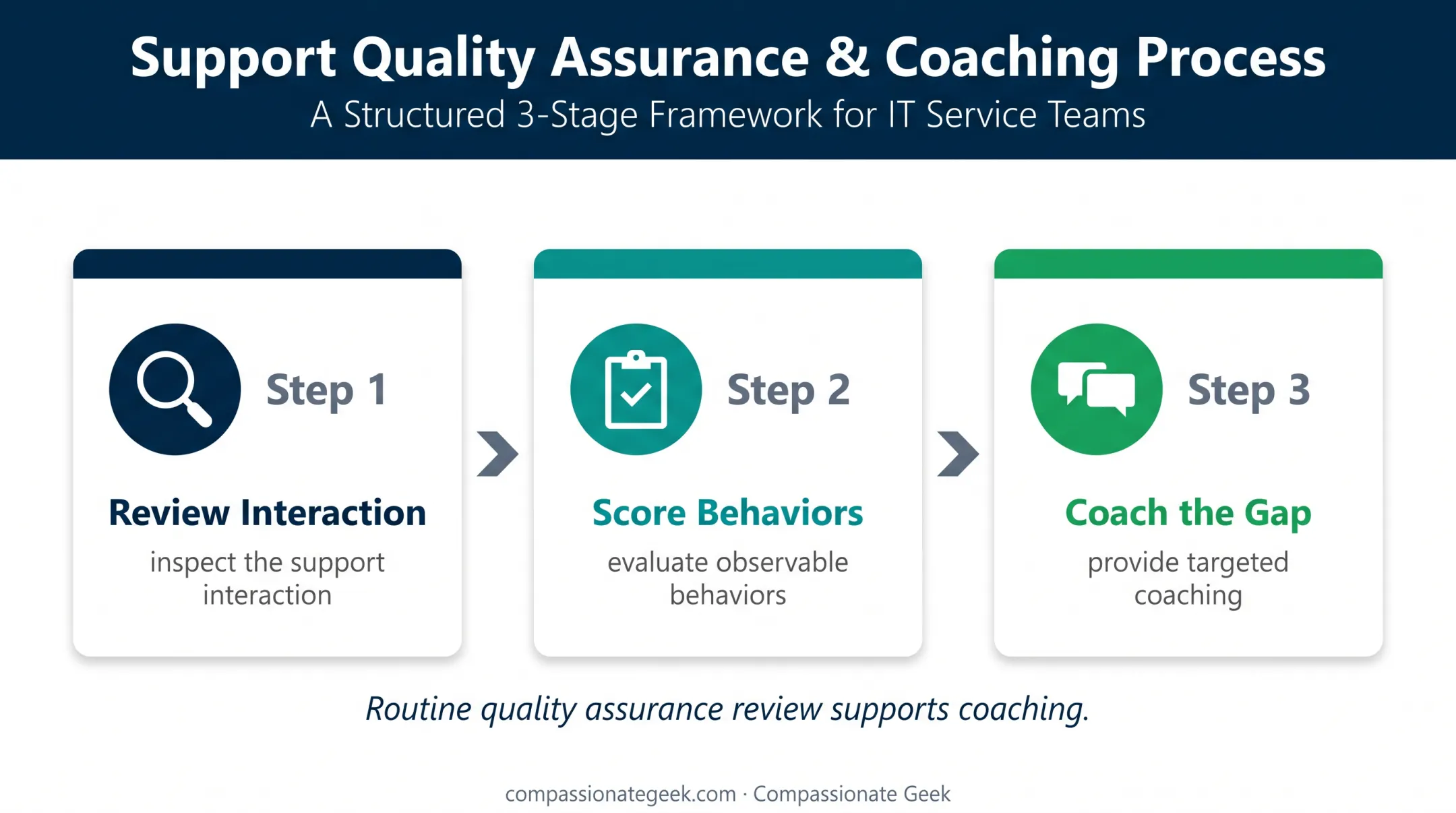 Support Quality Assurance & Coaching Process

A Structured 3-Stage Framework for IT Service Teams

Step 1

Review Interaction

inspect the support interaction

Step 2

Score Behaviors

evaluate observable behaviors

Step 3

Coach the Gap

provide targeted coaching

Routine quality assurance review supports coaching.

compassionategeek.com · Compassionate Geek